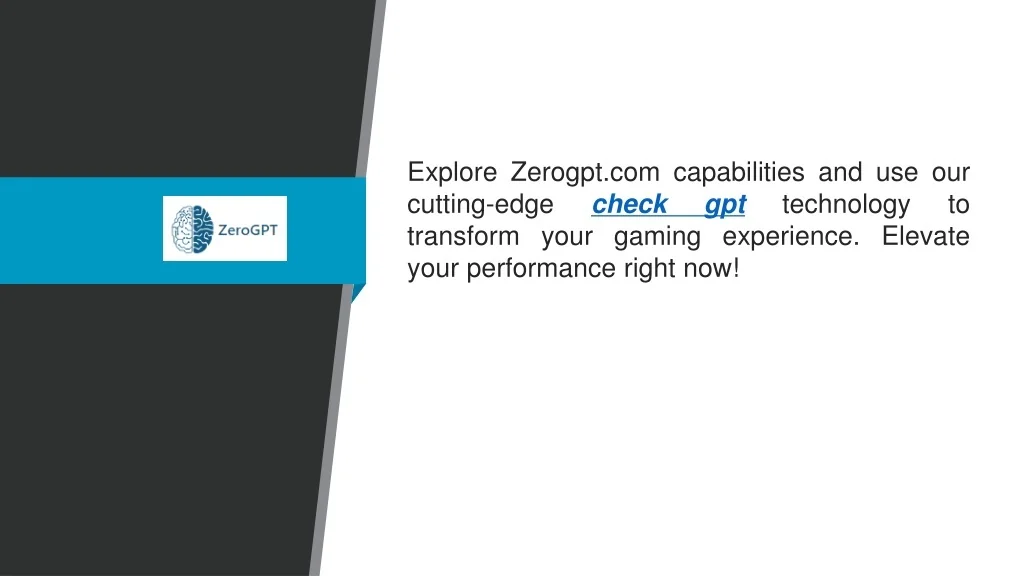 ZeroGPT

Explore Zerogpt.com capabilities and use our cutting-edge check gpt technology to transform your gaming experience. Elevate your performance right now!